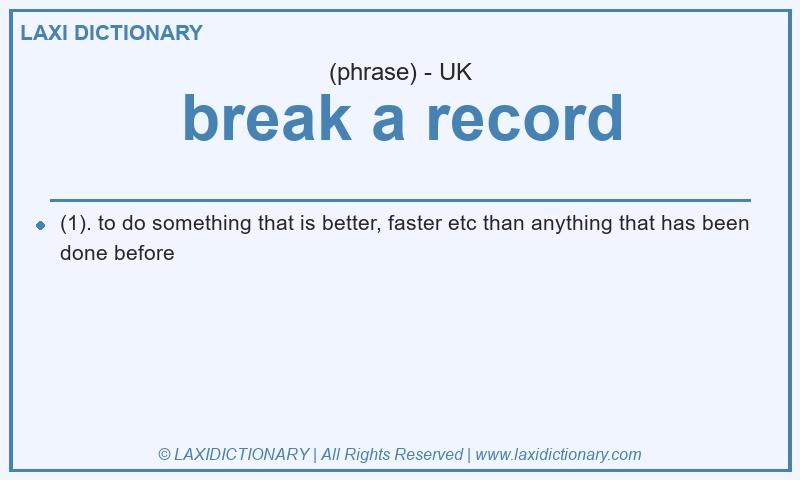 LAXI DICTIONARY

(phrase) - UK

break a record

(1). to do something that is better, faster etc than anything that has been done before

© LAXIDICTIONARY | All Rights Reserved | www.laxidictionary.com